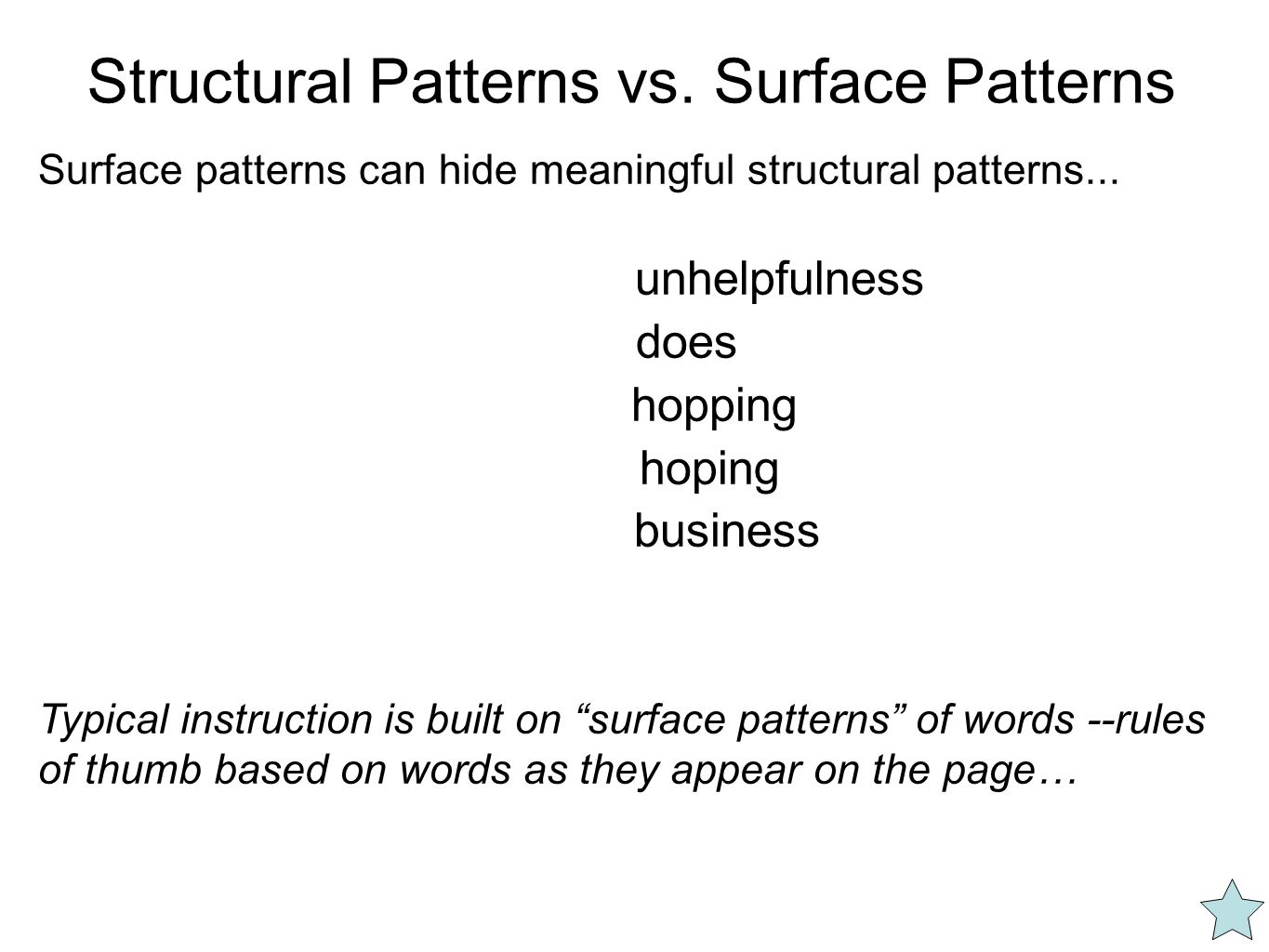 Structural Patterns vs. Surface Patterns

Surface patterns can hide meaningful structural patterns...

unhelpfulness

does

hopping

hoping

business

Typical instruction is built on “surface patterns” of words --rules of thumb based on words as they appear on the page…